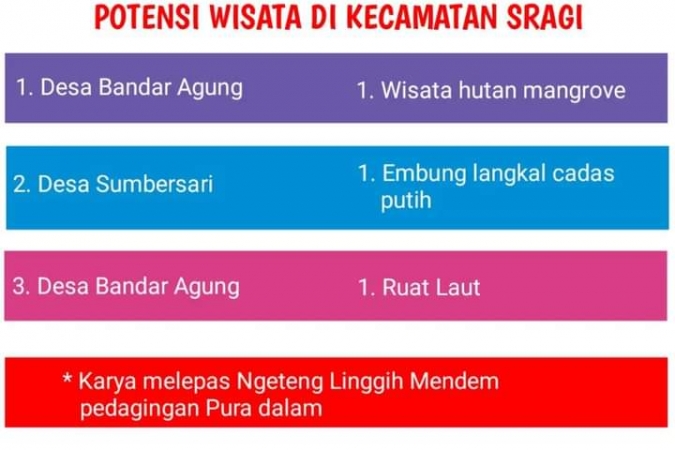 POTENSI WISATA DI KECAMATAN SRAGI

1. Desa Bandar Agung

1. Wisata hutan mangrove

2. Desa Sumbersari

1. Embung langkal cadas putih

3. Desa Bandar Agung

1. Ruat Laut

* Karya melepas Ngeteng Linggih Mendem pedagingan Pura dalam